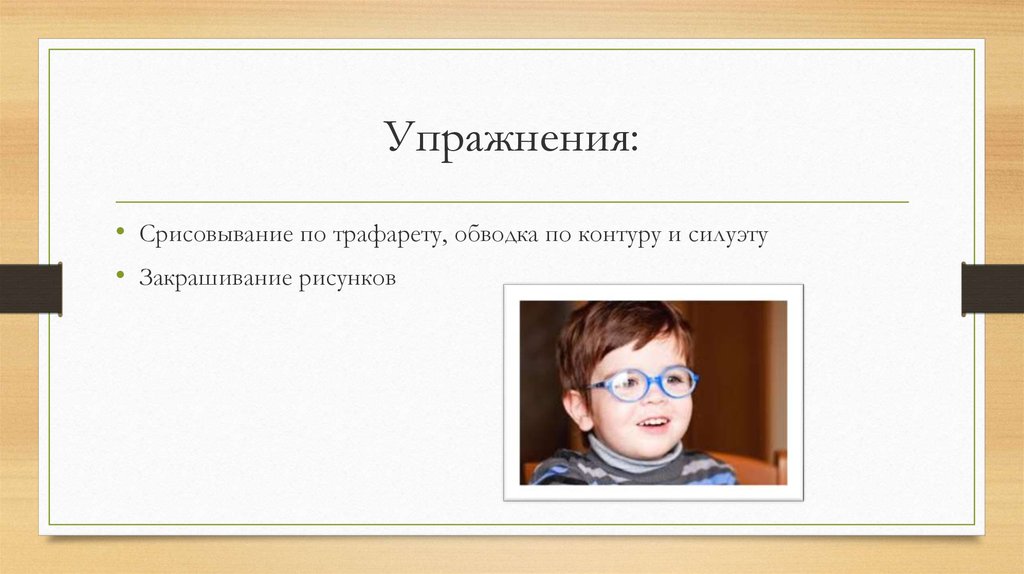 Упражнения:

• Срисовывание по трафарету, обводка по контуру и силуэту
• Закрашивание рисунков